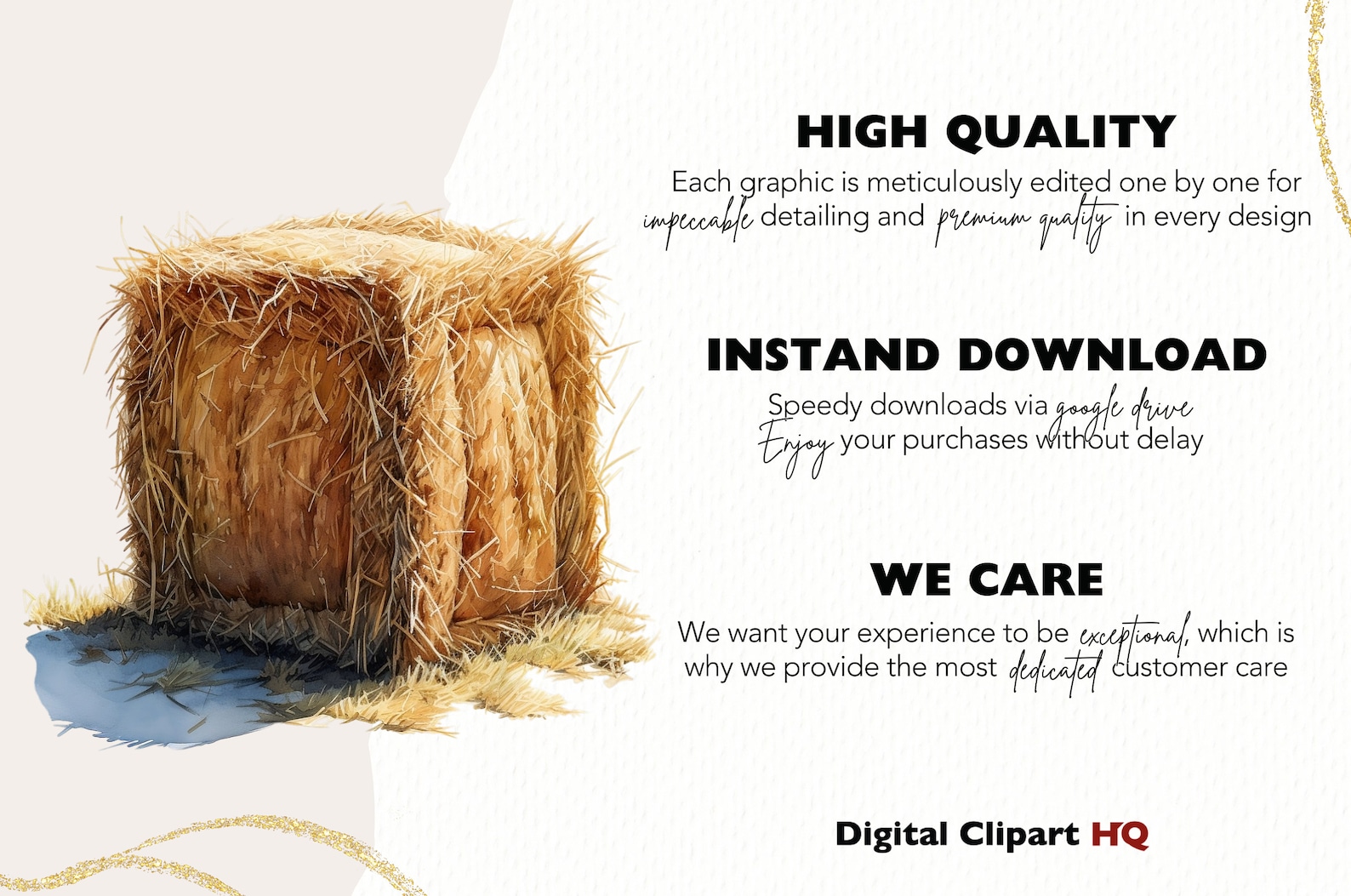 HIGH QUALITY

Each graphic is meticulously edited one by one for impeccable detailing and premium quality in every design

INSTAND DOWNLOAD

Speedy downloads via google drive
Enjoy your purchases without delay

WE CARE

We want your experience to be exceptional, which is why we provide the most dedicated customer care

Digital Clipart HQ